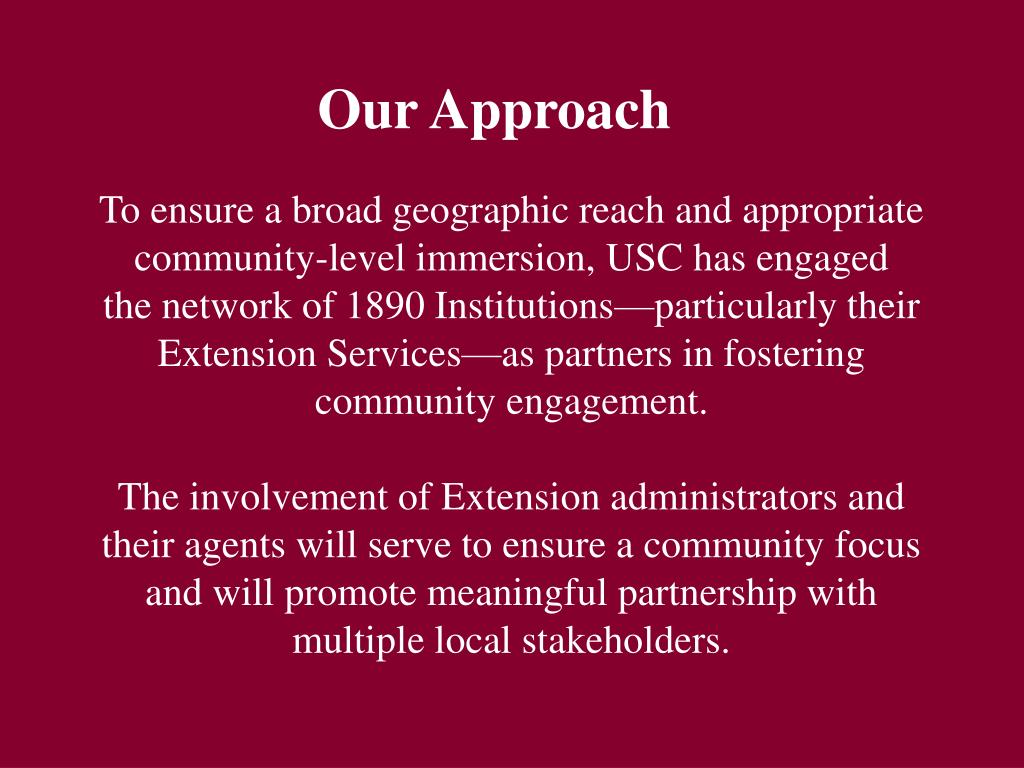 Our Approach

To ensure a broad geographic reach and appropriate community-level immersion, USC has engaged the network of 1890 Institutions—particularly their Extension Services—as partners in fostering community engagement.

The involvement of Extension administrators and their agents will serve to ensure a community focus and will promote meaningful partnership with multiple local stakeholders.